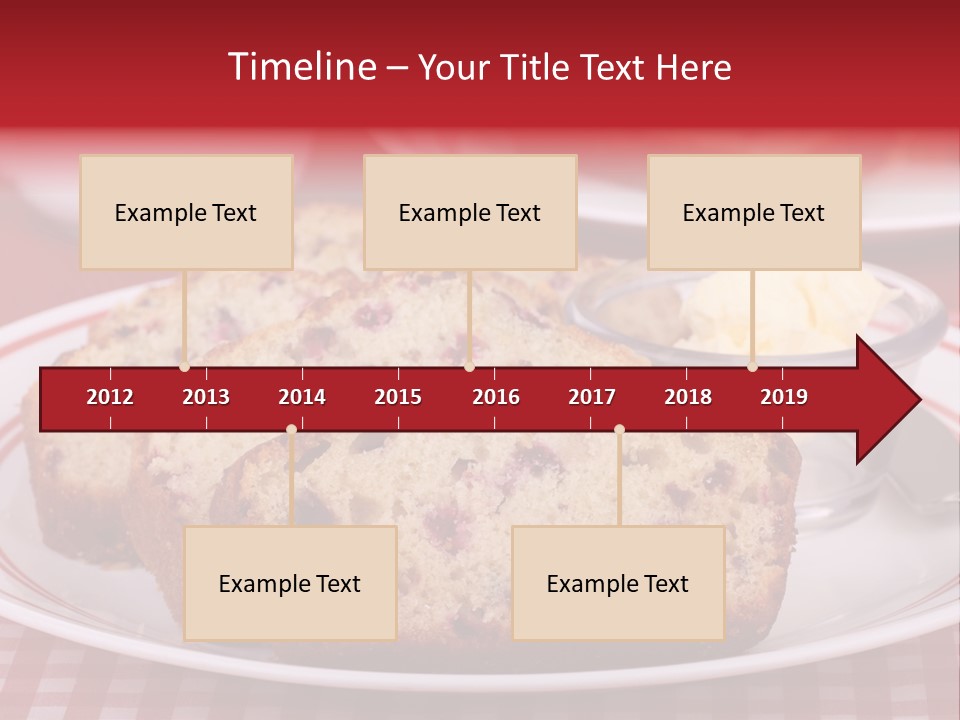 Timeline – Your Title Text Here

Example Text

Example Text

Example Text

2012 2013 2014 2015 2016 2017 2018 2019

Example Text

Example Text